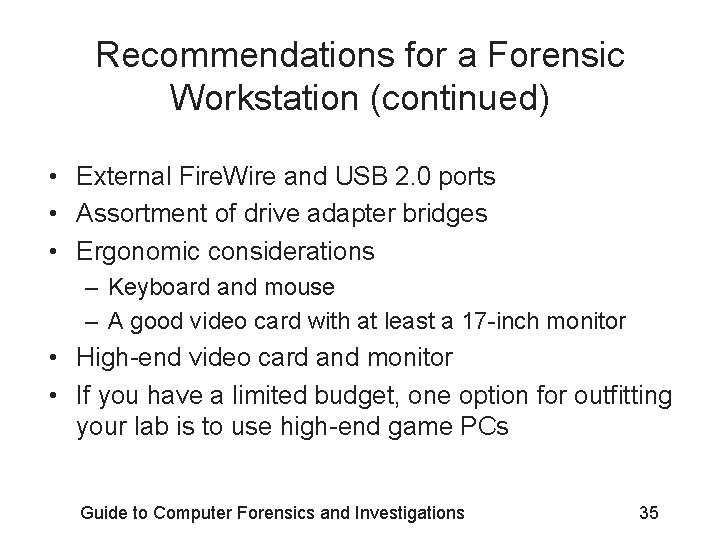 Recommendations for a Forensic Workstation (continued)

• External FireWire and USB 2.0 ports
• Assortment of drive adapter bridges
• Ergonomic considerations
– Keyboard and mouse
– A good video card with at least a 17-inch monitor
• High-end video card and monitor
• If you have a limited budget, one option for outfitting your lab is to use high-end game PCs

Guide to Computer Forensics and Investigations

35